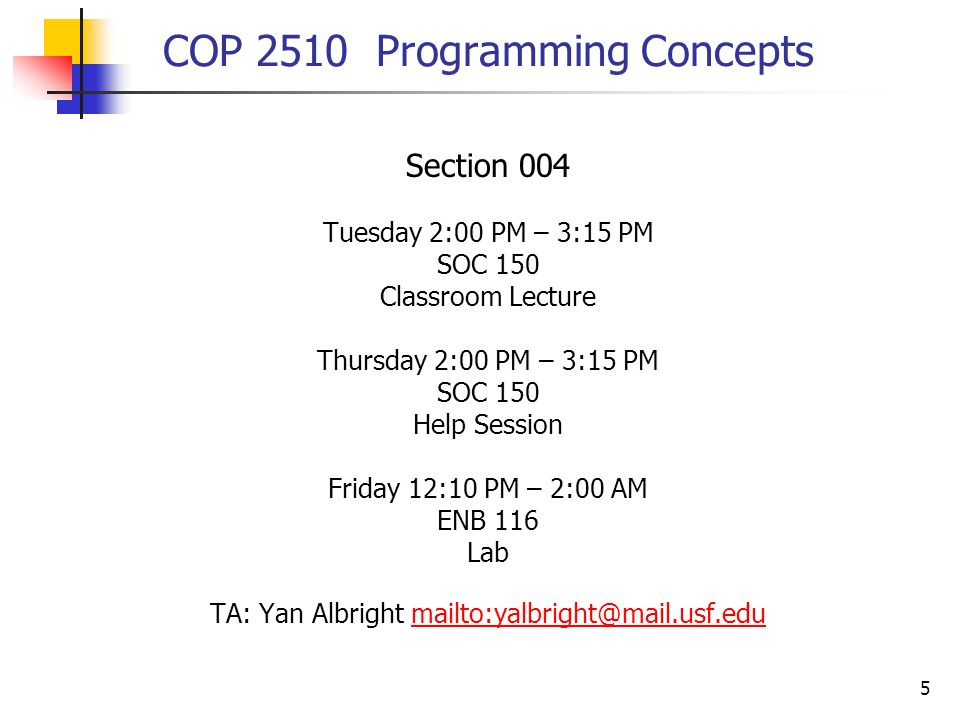 COP 2510 Programming Concepts

Section 004

Tuesday 2:00 PM – 3:15 PM
SOC 150
Classroom Lecture

Thursday 2:00 PM – 3:15 PM
SOC 150
Help Session

Friday 12:10 PM – 2:00 AM
ENB 116
Lab

TA: Yan Albright mailto:yalbright@mail.usf.edu

5